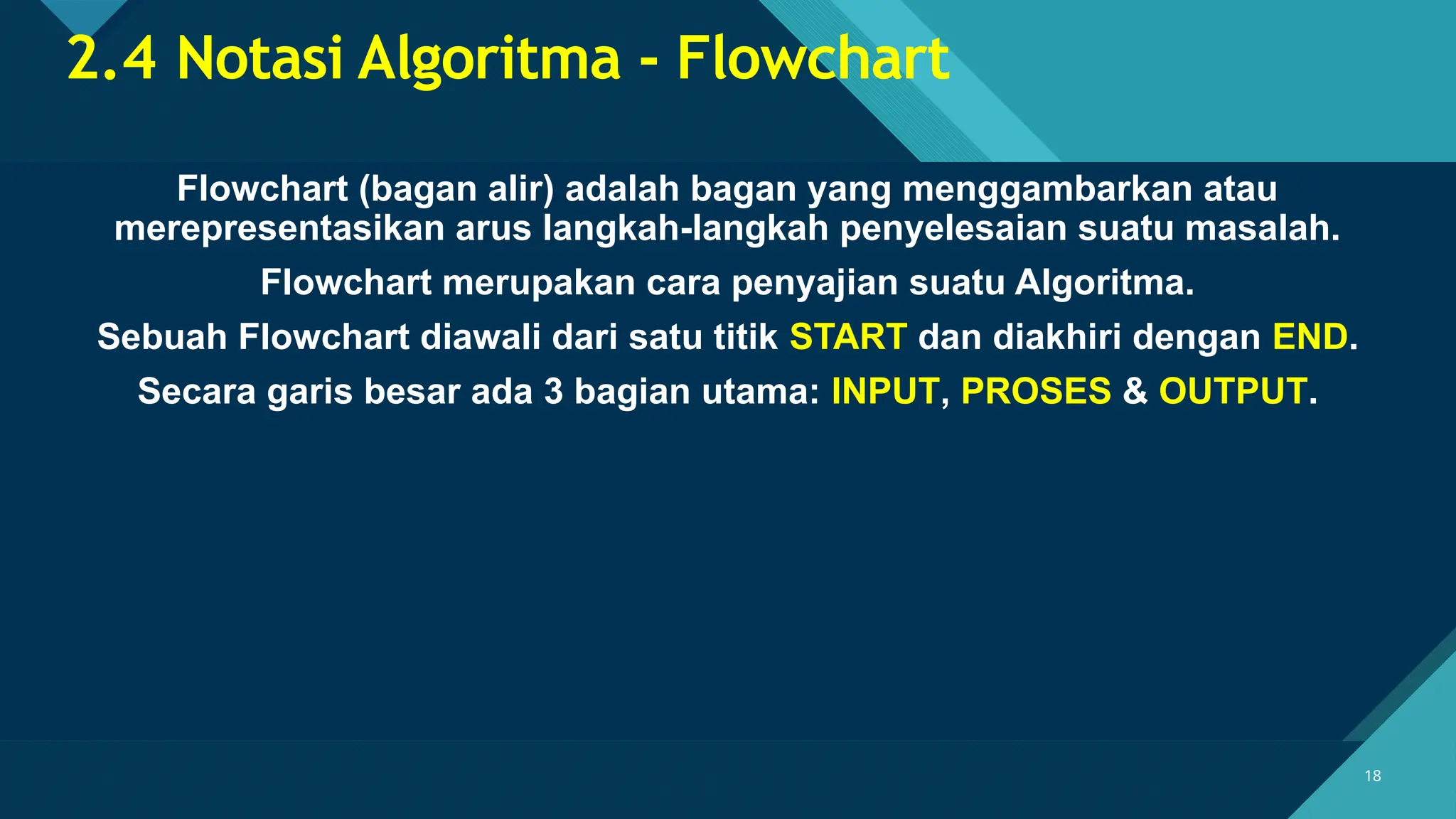 2.4 Notasi Algoritma - Flowchart

Flowchart (bagan alir) adalah bagan yang menggambarkan atau merepresentasikan arus langkah-langkah penyelesaian suatu masalah.

Flowchart merupakan cara penyajian suatu Algoritma.

Sebuah Flowchart diawali dari satu titik START dan diakhiri dengan END.

Secara garis besar ada 3 bagian utama: INPUT, PROSES & OUTPUT.

18